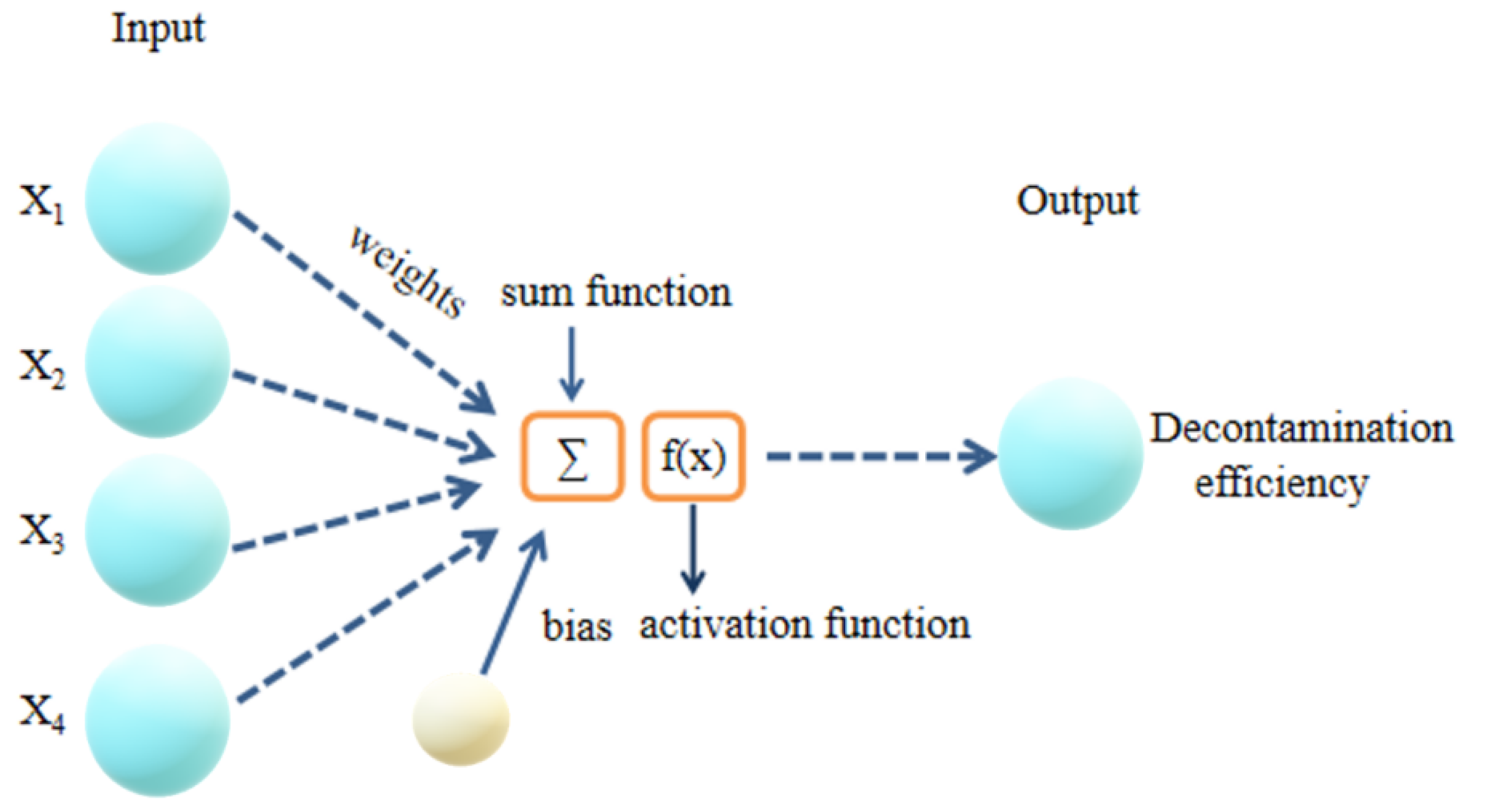 Input

$X_1$

$X_2$

$X_3$

$X_4$

weights

sum function

$\sum$

f(x)

bias

activation function

Output

Decontamination efficiency